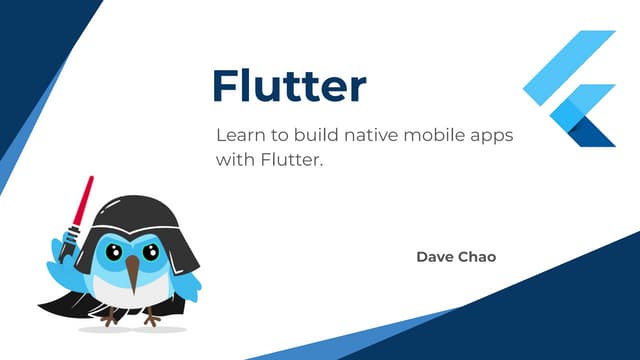 Flutter

Learn to build native mobile apps with Flutter.

Dave Chao